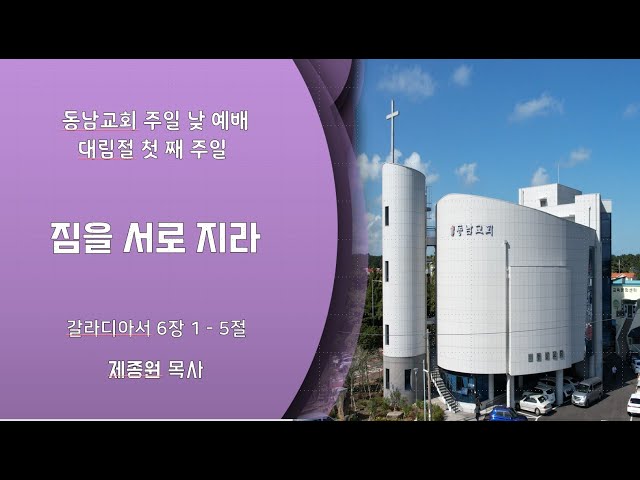 동남교회 주일 낮 예배
대림절 첫 째 주일

짐을 서로 지라

갈라디아서 6장 1 - 5절

제종원 목사

동남교회